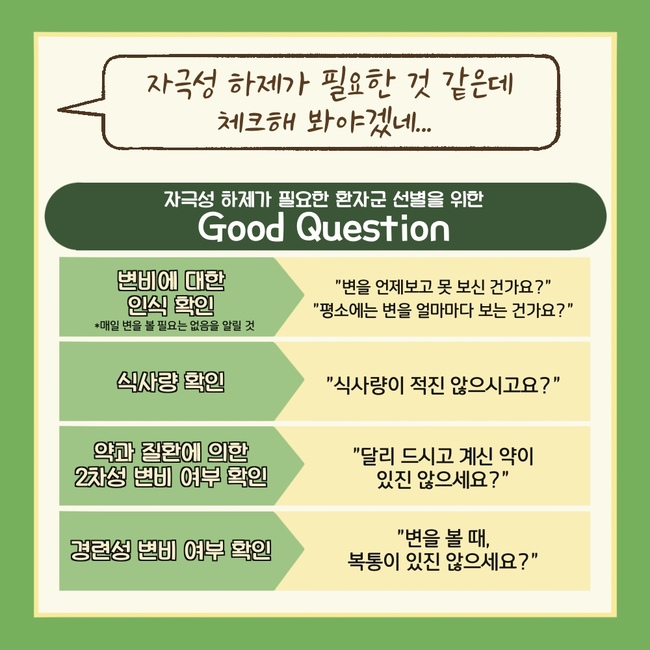 자극성 하제가 필요한 것 같은데
체크해 봐야겠네...

자극성 하제가 필요한 환자군 선별을 위한
Good Question

| | |
|---|---|
| 변비에 대한 인식 확인 *매일 변을 볼 필요는 없음을 알릴 것 | "변을 언제보고 못 보신 건가요?" "평소에는 변을 얼마마다 보는 건가요?" |
| 식사량 확인 | "식사량이 적진 않으시고요?" |
| 약과 질환에 의한 2차성 변비 여부 확인 | "달리 드시고 계신 약이 있진 않으세요?" |
| 경련성 변비 여부 확인 | "변을 볼 때, 복통이 있진 않으세요?" |